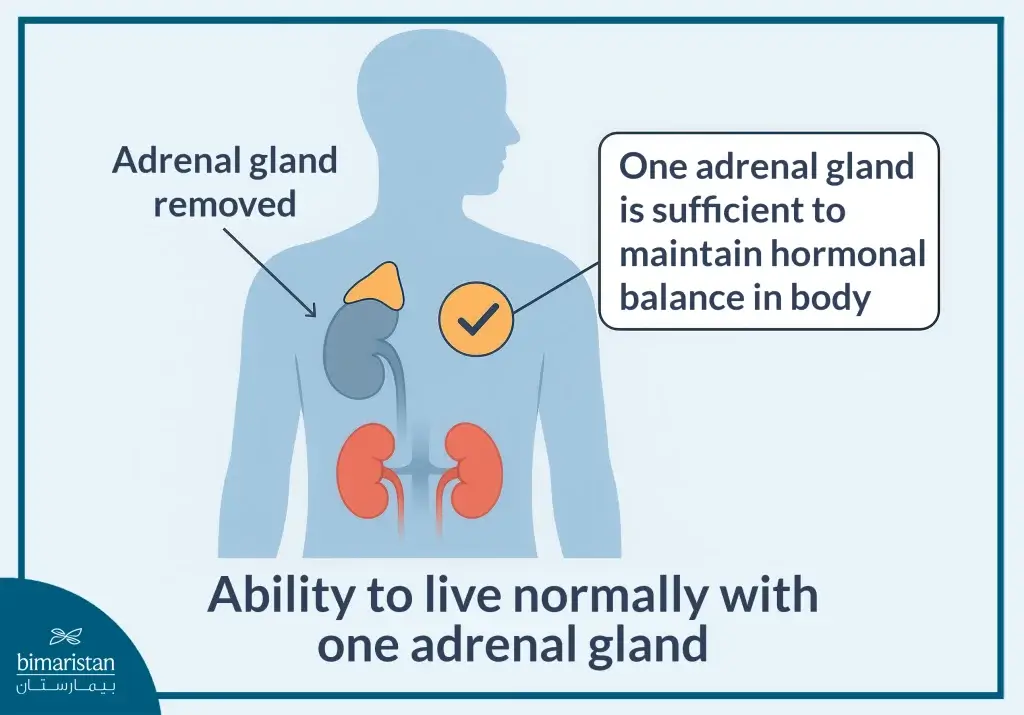 Adrenal gland removed

One adrenal gland is sufficient to maintain hormonal balance in body

Ability to live normally with one adrenal gland

bimaristan
بيمارستان